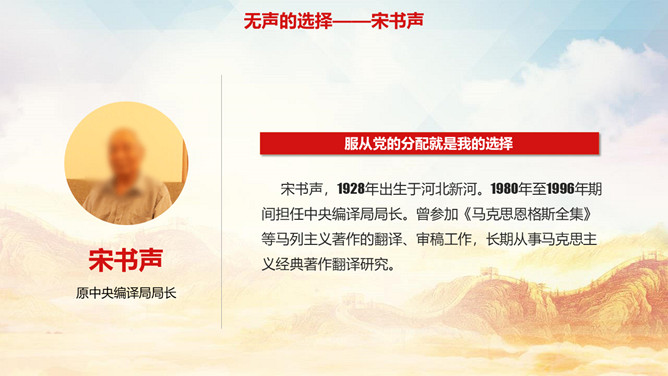 无声的选择——宋书声

宋书声

原中央编译局局长

服从党的分配就是我的选择

宋书声，1928年出生于河北新河。1980年至1996年期间担任中央编译局局长。曾参加《马克思恩格斯全集》等马列主义著作的翻译、审稿工作，长期从事马克思主义经典著作翻译研究。